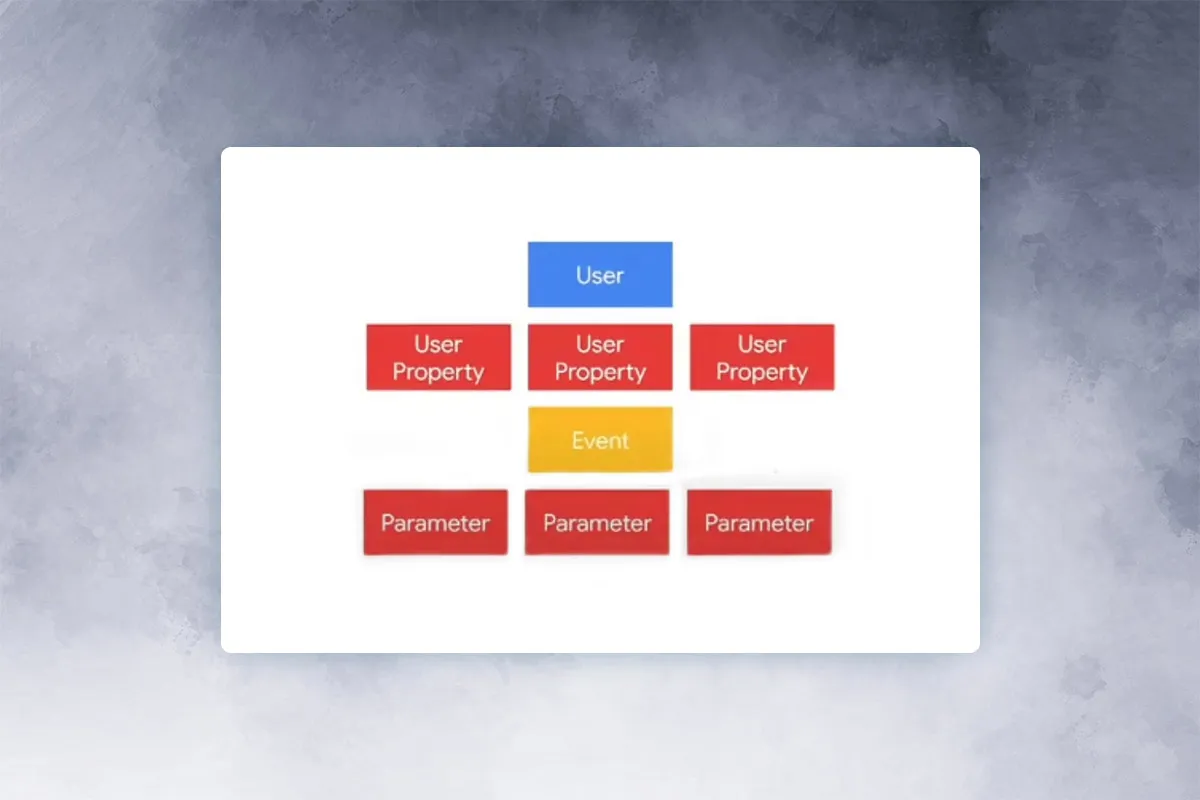 User

User Property

User Property

User Property

Event

Parameter

Parameter

Parameter